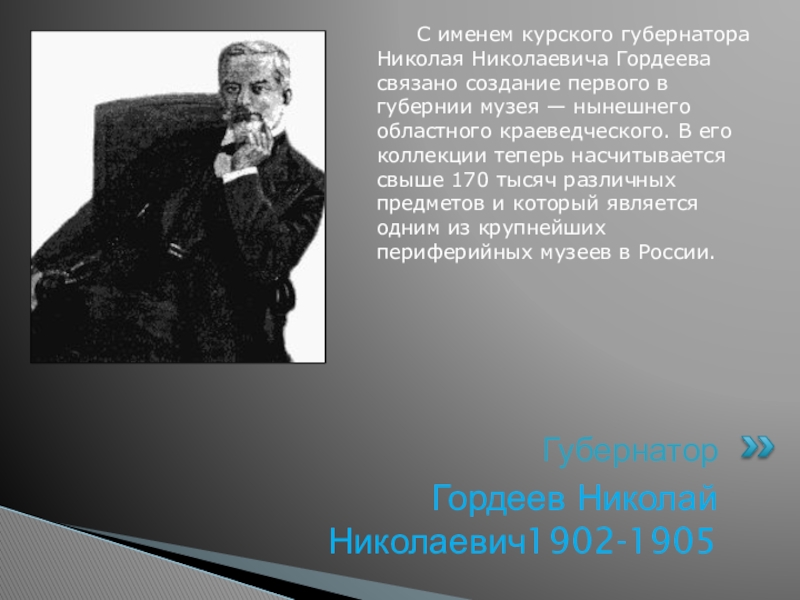 С именем курского губернатора Николая Николаевича Гордеева связано создание первого в губернии музея — нынешнего областного краеведческого. В его коллекции теперь насчитывается свыше 170 тысяч различных предметов и который является одним из крупнейших периферийных музеев в России.

Губернатор

Гордеев Николай Николаевич1902-1905